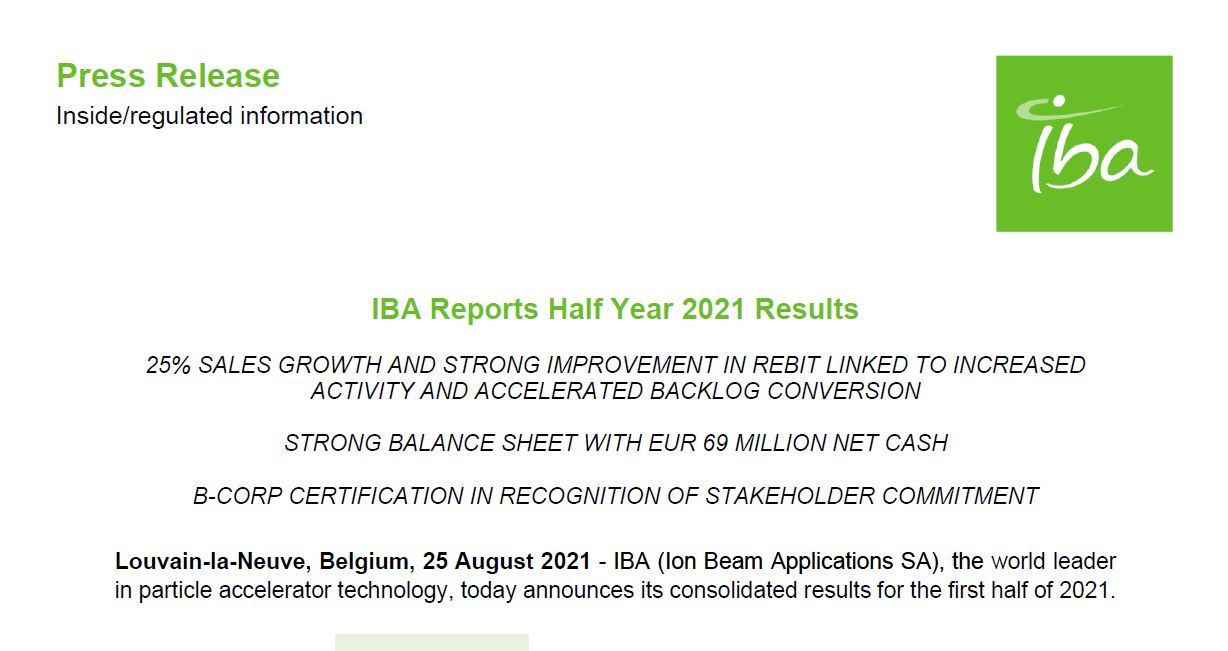 Press Release
Inside/regulated information

iba

IBA Reports Half Year 2021 Results

25% SALES GROWTH AND STRONG IMPROVEMENT IN REBIT LINKED TO INCREASED ACTIVITY AND ACCELERATED BACKLOG CONVERSION

STRONG BALANCE SHEET WITH EUR 69 MILLION NET CASH

B-CORP CERTIFICATION IN RECOGNITION OF STAKEHOLDER COMMITMENT

Louvain-la-Neuve, Belgium, 25 August 2021 - IBA (Ion Beam Applications SA), the world leader in particle accelerator technology, today announces its consolidated results for the first half of 2021.